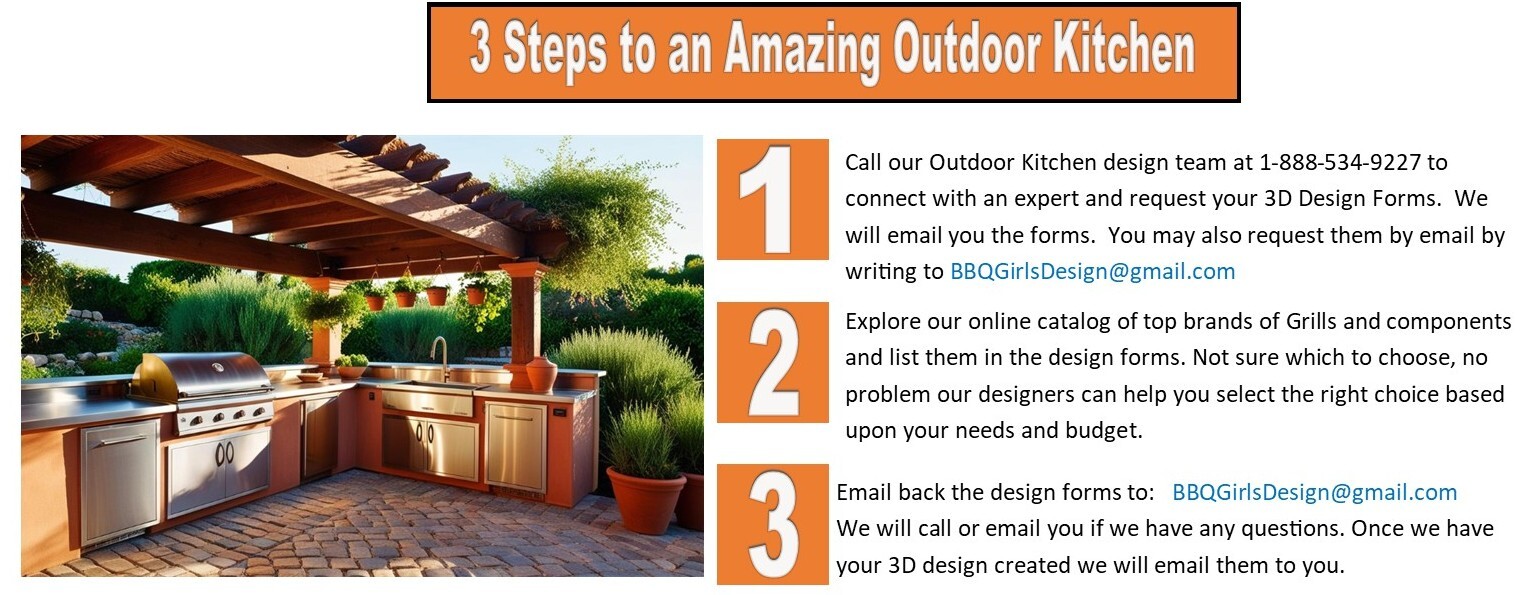 3 Steps to an Amazing Outdoor Kitchen

1

Call our Outdoor Kitchen design team at 1-888-534-9227 to connect with an expert and request your 3D Design Forms. We will email you the forms. You may also request them by email by writing to BBQGirlsDesign@gmail.com

2

Explore our online catalog of top brands of Grills and components and list them in the design forms. Not sure which to choose, no problem our designers can help you select the right choice based upon your needs and budget.

3

Email back the design forms to: BBQGirlsDesign@gmail.com
We will call or email you if we have any questions. Once we have your 3D design created we will email them to you.